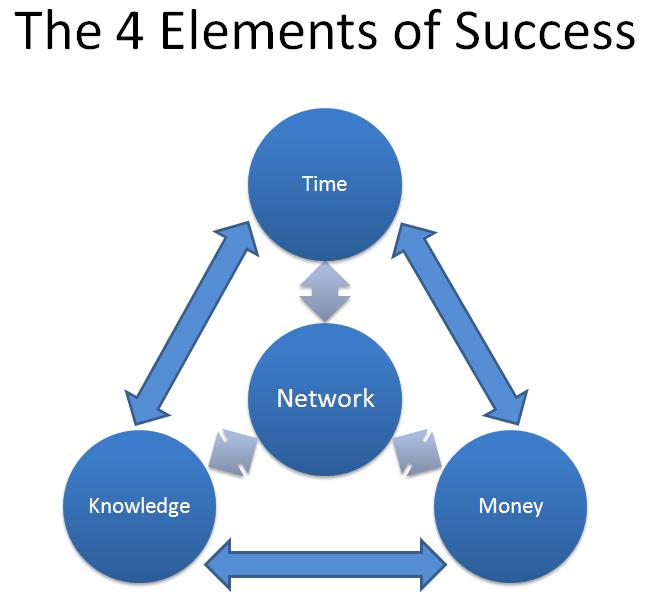 The 4 Elements of Success

Time

Network

Knowledge

Money